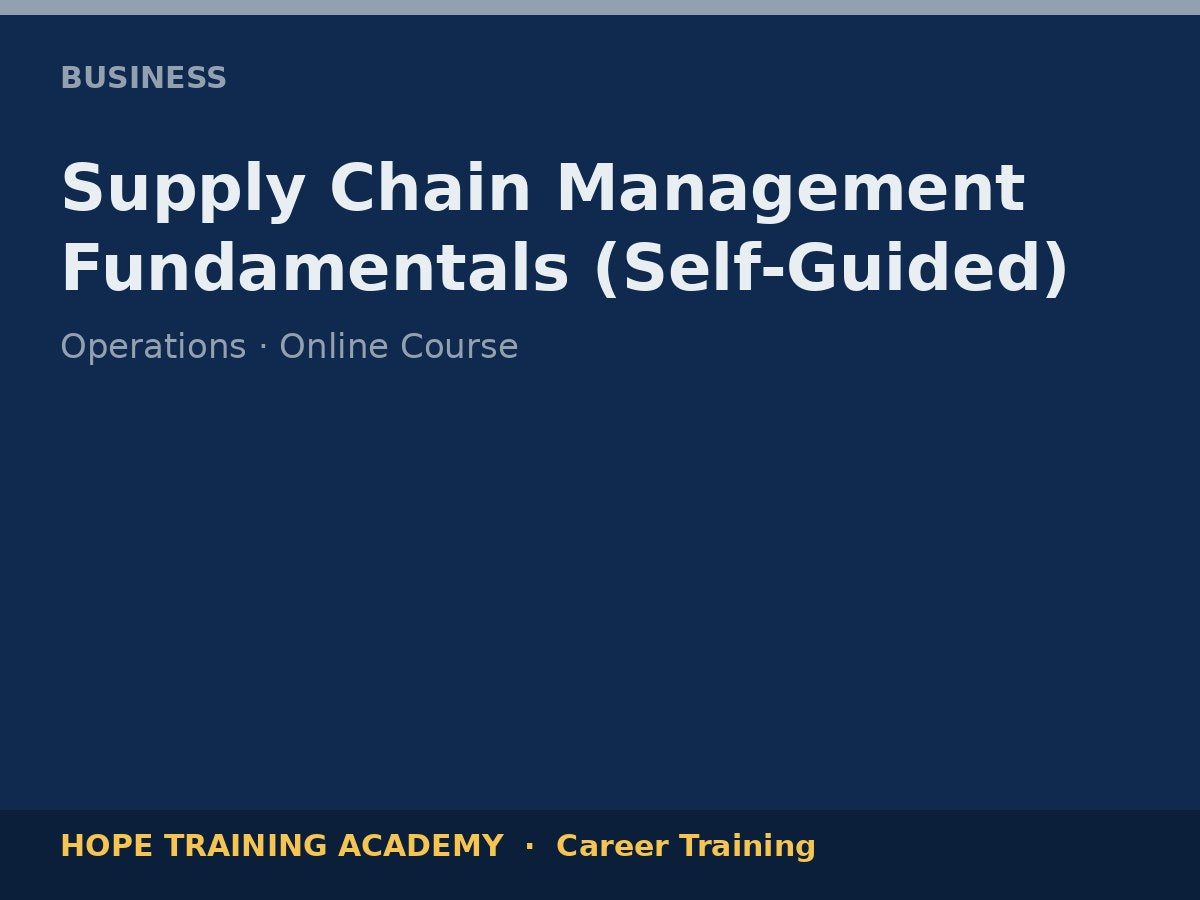 BUSINESS

Supply Chain Management Fundamentals (Self-Guided)

Operations · Online Course

HOPE TRAINING ACADEMY · Career Training